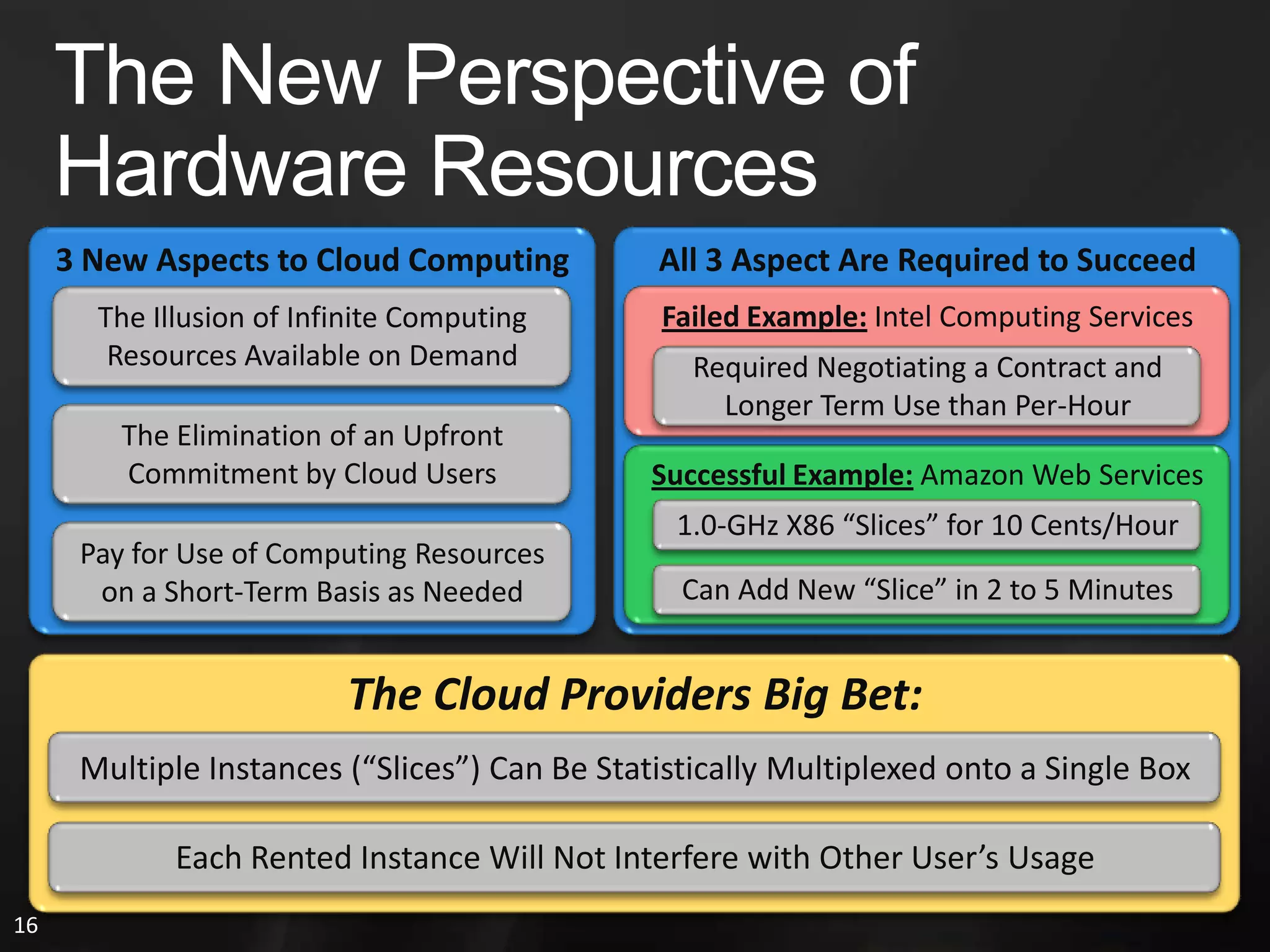 The New Perspective of Hardware Resources

3 New Aspects to Cloud Computing

The Illusion of Infinite Computing Resources Available on Demand

The Elimination of an Upfront Commitment by Cloud Users

Pay for Use of Computing Resources on a Short-Term Basis as Needed

All 3 Aspect Are Required to Succeed

Failed Example: Intel Computing Services

Required Negotiating a Contract and Longer Term Use than Per-Hour

Successful Example: Amazon Web Services

1.0-GHz X86 “Slices” for 10 Cents/Hour

Can Add New “Slice” in 2 to 5 Minutes

The Cloud Providers Big Bet:

Multiple Instances (“Slices”) Can Be Statistically Multiplexed onto a Single Box

Each Rented Instance Will Not Interfere with Other User’s Usage

16